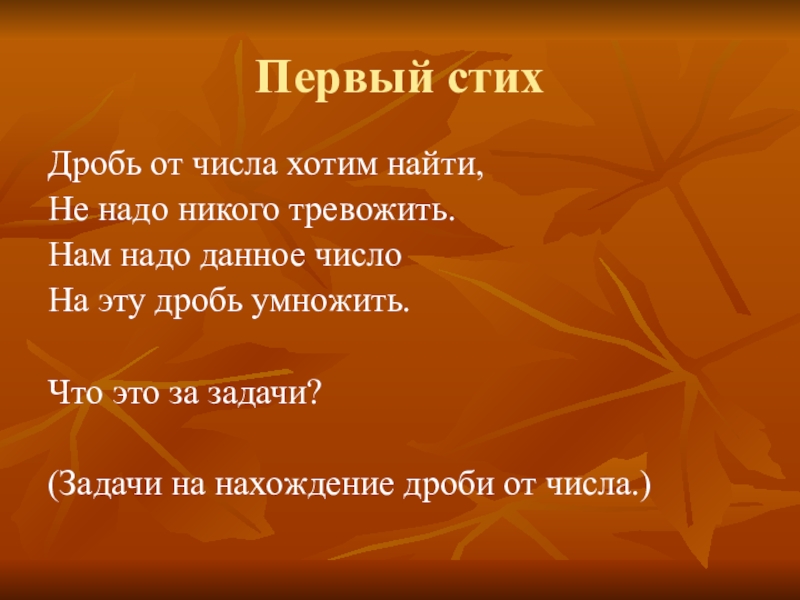 Первый стих

Дробь от числа хотим найти,
Не надо никого тревожить.
Нам надо данное число
На эту дробь умножить.

Что это за задачи?

(Задачи на нахождение дроби от числа.)